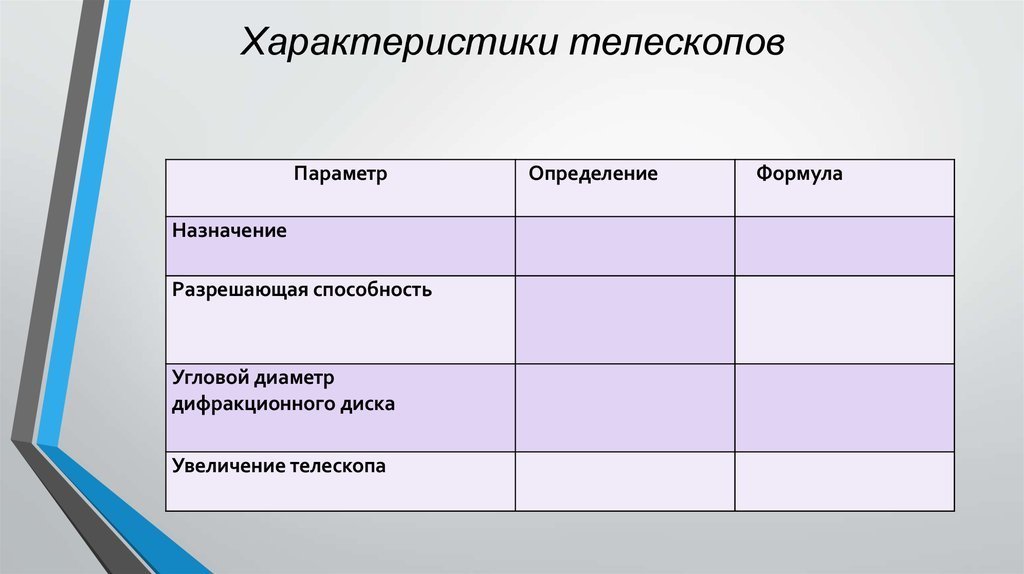 Характеристики телескопов

| Параметр | Определение | Формула |
|---|---|---|
| Назначение | | |
| Разрешающая способность | | |
| Угловой диаметр дифракционного диска | | |
| Увеличение телескопа | | |